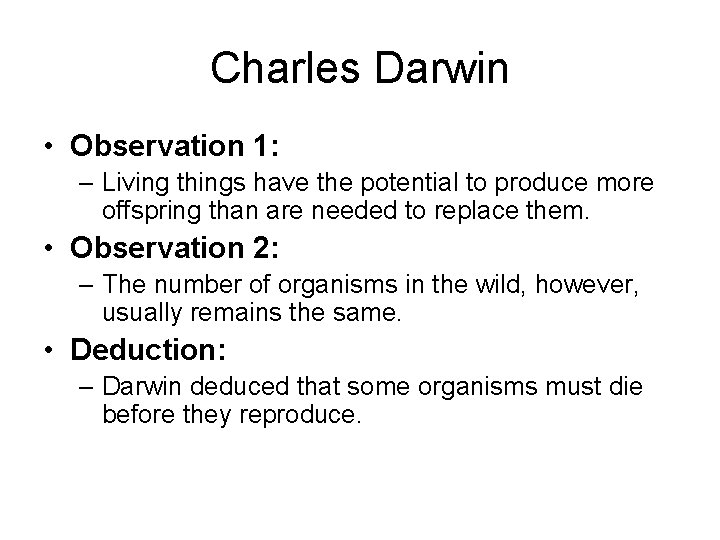 Charles Darwin

• Observation 1:
– Living things have the potential to produce more offspring than are needed to replace them.

• Observation 2:
– The number of organisms in the wild, however, usually remains the same.

• Deduction:
– Darwin deduced that some organisms must die before they reproduce.